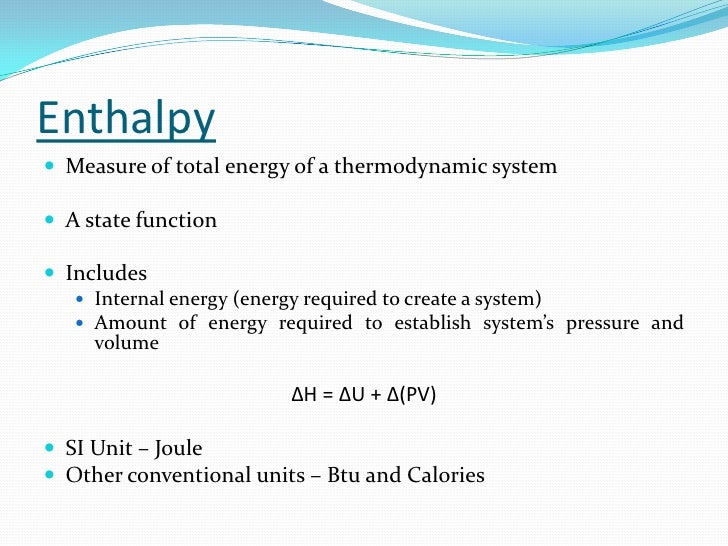 Enthalpy

- Measure of total energy of a thermodynamic system

- A state function

- Includes
  - Internal energy (energy required to create a system)
  - Amount of energy required to establish system's pressure and volume

$\Delta H = \Delta U + \Delta(PV)$

- SI Unit – Joule
- Other conventional units – Btu and Calories